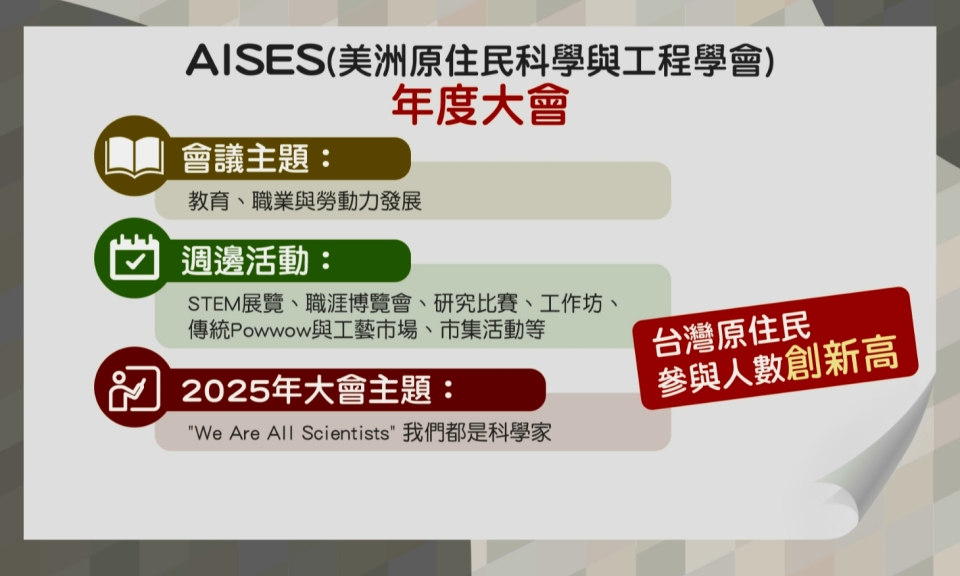 AISES(美洲原住民科學與工程學會)
年度大會

會議主題：
教育、職業與勞動力發展

週邊活動：
STEM展覽、職涯博覽會、研究比賽、工作坊、傳統Powwow與工藝市場、市集活動等

2025年大會主題：
"We Are All Scientists" 我們都是科學家

台灣原住民
參與人數創新高